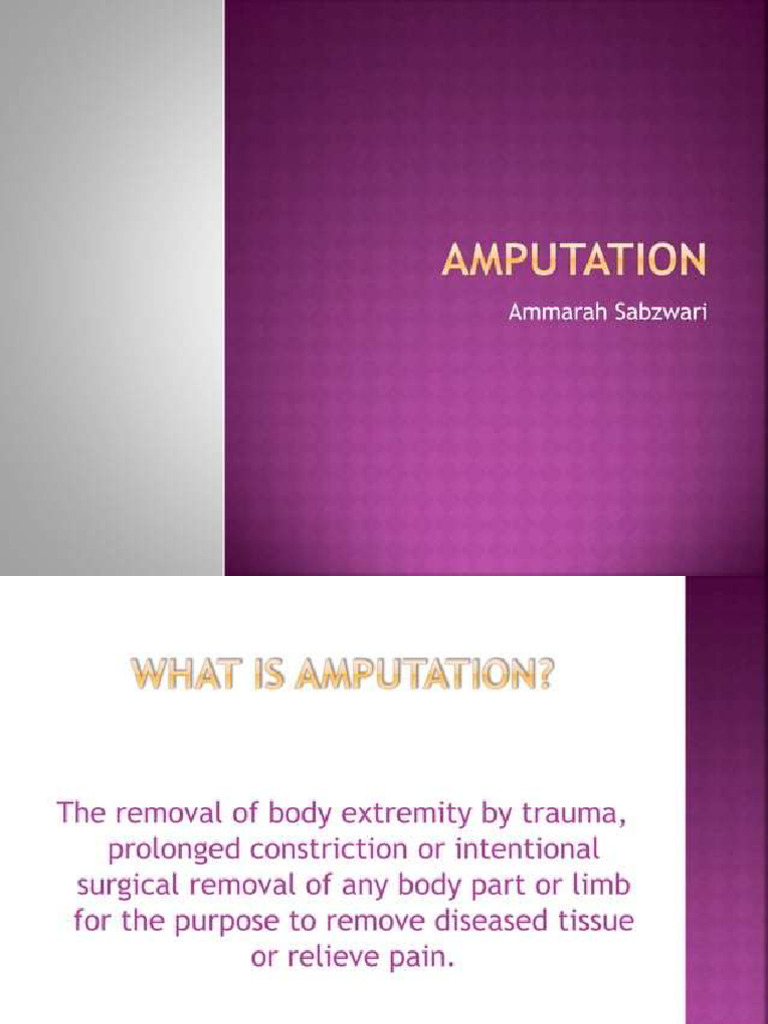 AMPUTATION

Ammarah Sabzwari

WHAT IS AMPUTATION?

The removal of body extremity by trauma, prolonged constriction or intentional surgical removal of any body part or limb for the purpose to remove diseased tissue or relieve pain.